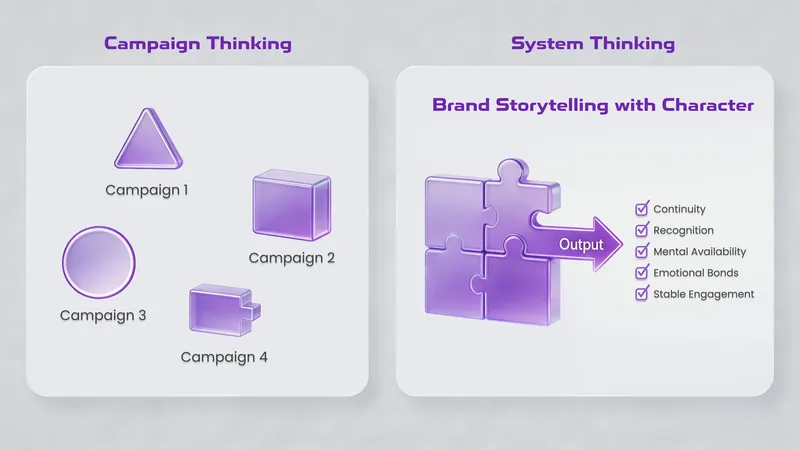 Campaign Thinking

Campaign 1

Campaign 2

Campaign 3

Campaign 4

System Thinking

Brand Storytelling with Character

Output

Continuity
Recognition
Mental Availability
Emotional Bonds
Stable Engagement